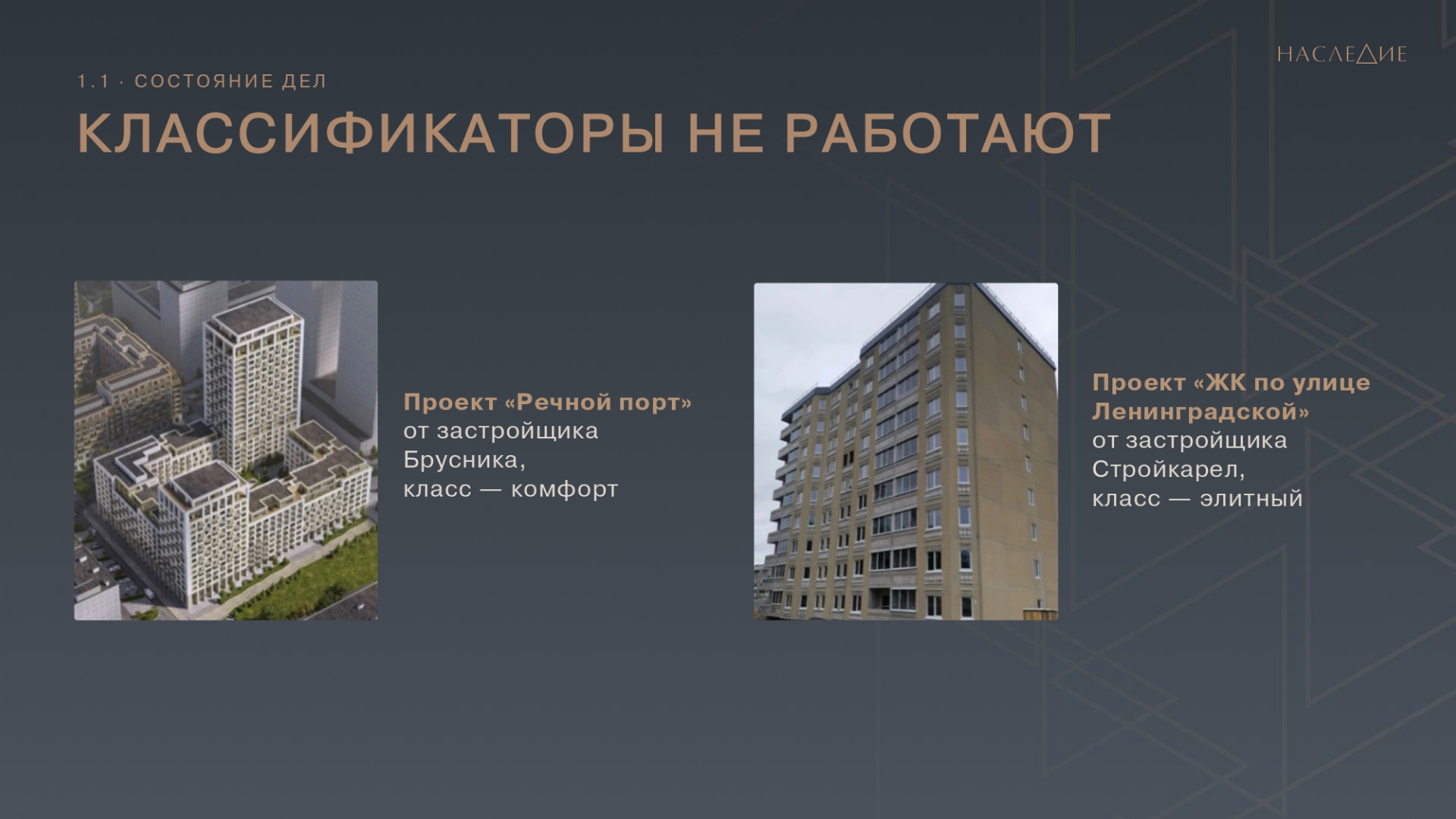 НАСЛЕДИЕ

1.1 · СОСТОЯНИЕ ДЕЛ

КЛАССИФИКАТОРЫ НЕ РАБОТАЮТ

Проект «Речной порт» от застройщика Брусника, класс — комфорт

Проект «ЖК по улице Ленинградской» от застройщика Стройкарел, класс — элитный